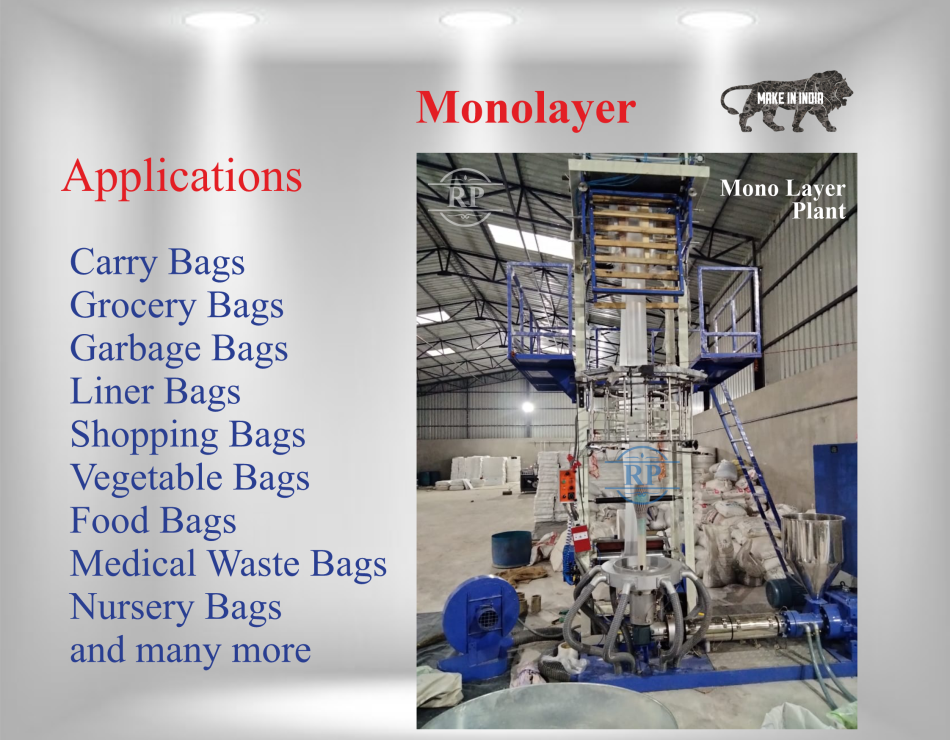 Monolayer

MAKE IN INDIA

Applications

Carry Bags
Grocery Bags
Garbage Bags
Liner Bags
Shopping Bags
Vegetable Bags
Food Bags
Medical Waste Bags
Nursery Bags
and many more

RP

Mono Layer Plant

RP